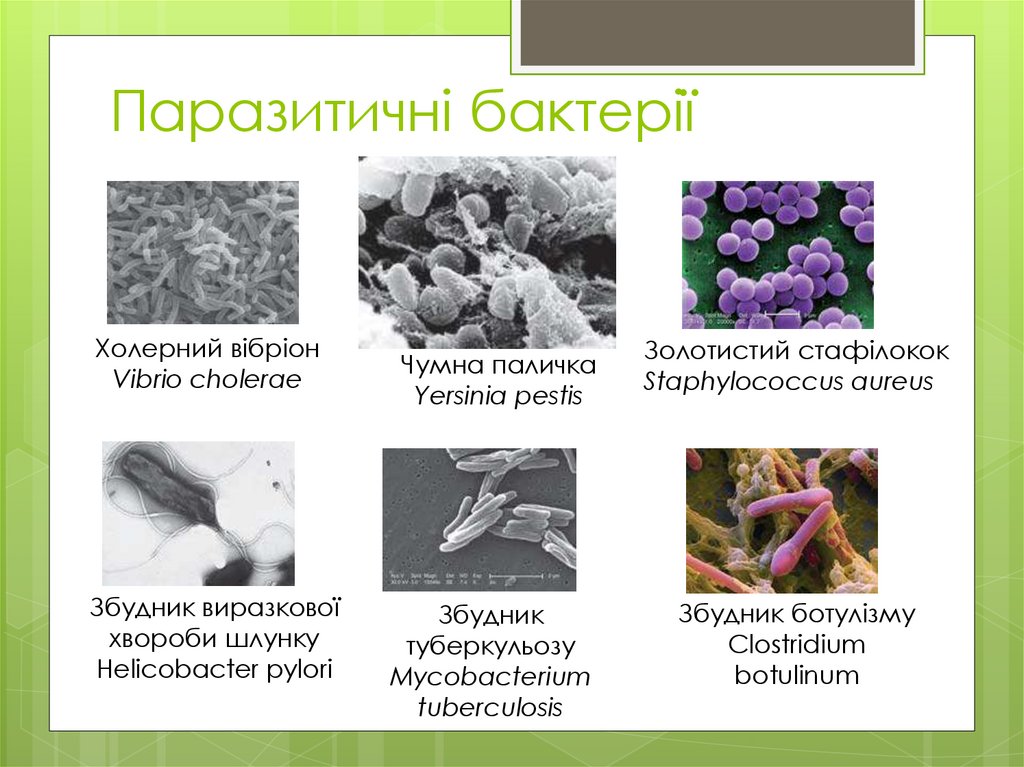 Паразитичні бактерії

Холерний вібріон
Vibrio cholerae

Чумна паличка
Yersinia pestis

Золотистий стафілокок
Staphylococcus aureus

Збудник виразкової хвороби шлунку
Helicobacter pylori

Збудник туберкульозу
Mycobacterium tuberculosis

Збудник ботулізму
Clostridium botulinum